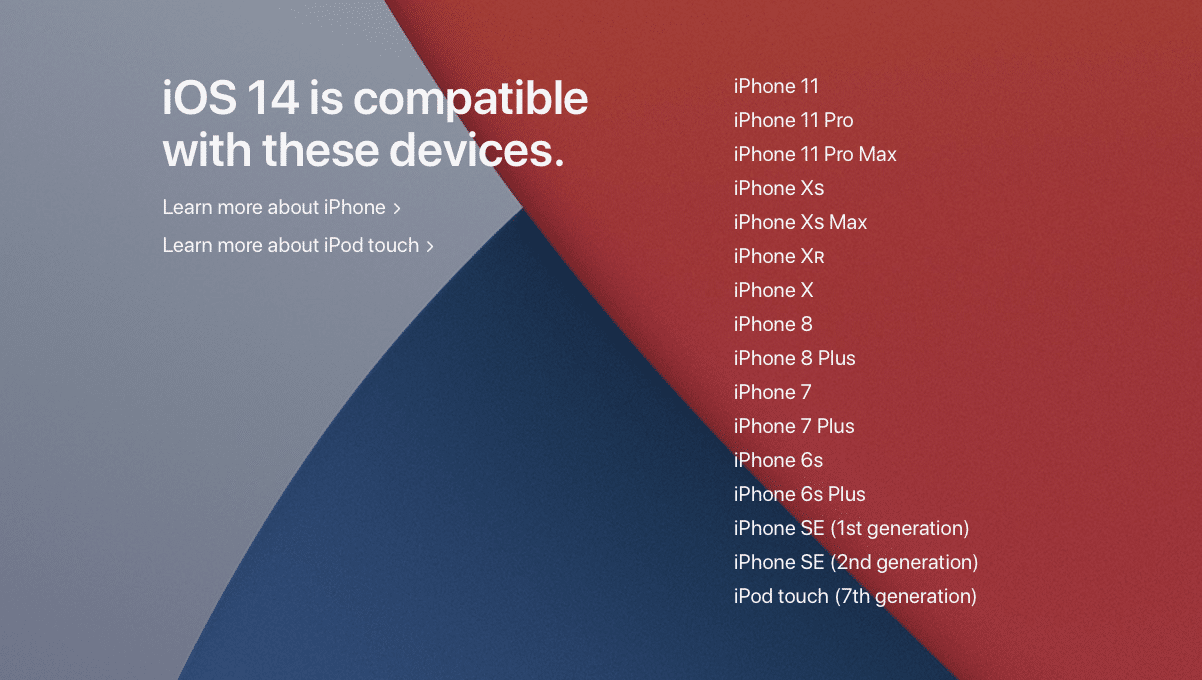 iOS 14 is compatible with these devices.

Learn more about iPhone >

Learn more about iPod touch >

iPhone 11
iPhone 11 Pro
iPhone 11 Pro Max
iPhone Xs
iPhone Xs Max
iPhone XR
iPhone X
iPhone 8
iPhone 8 Plus
iPhone 7
iPhone 7 Plus
iPhone 6s
iPhone 6s Plus
iPhone SE (1st generation)
iPhone SE (2nd generation)
iPod touch (7th generation)